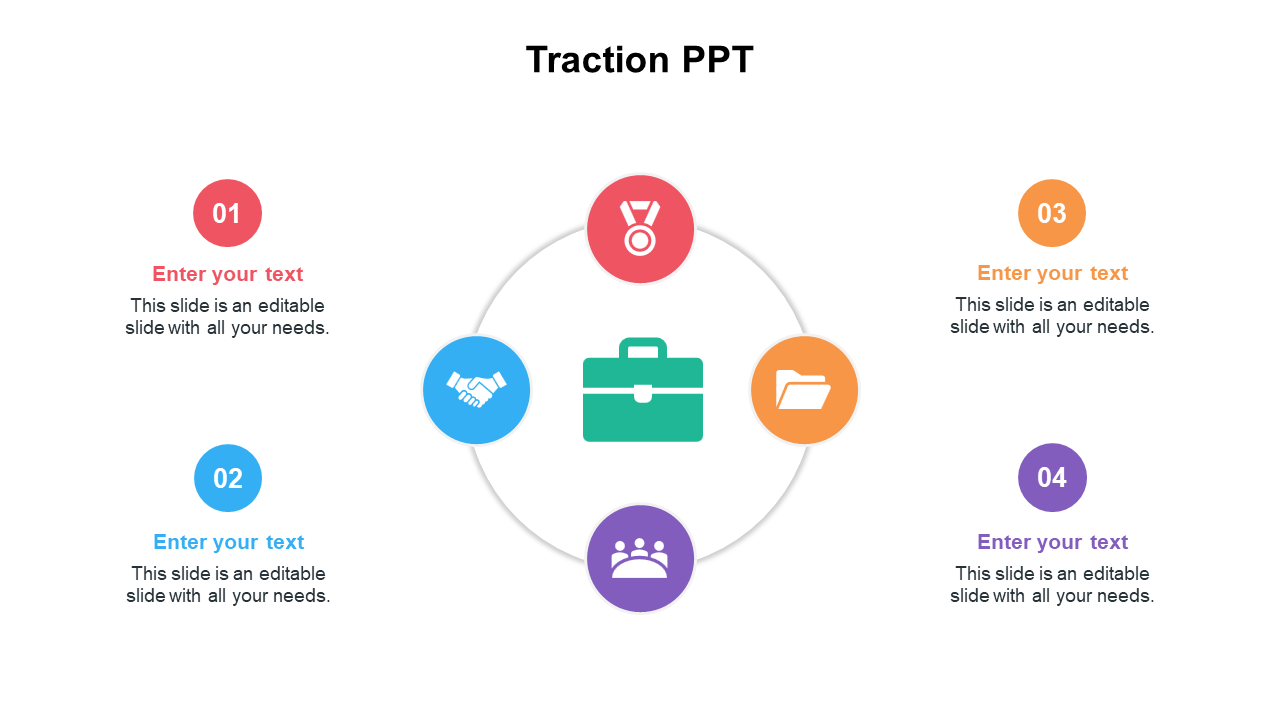 Traction PPT

01

Enter your text

This slide is an editable slide with all your needs.

02

Enter your text

This slide is an editable slide with all your needs.

03

Enter your text

This slide is an editable slide with all your needs.

04

Enter your text

This slide is an editable slide with all your needs.